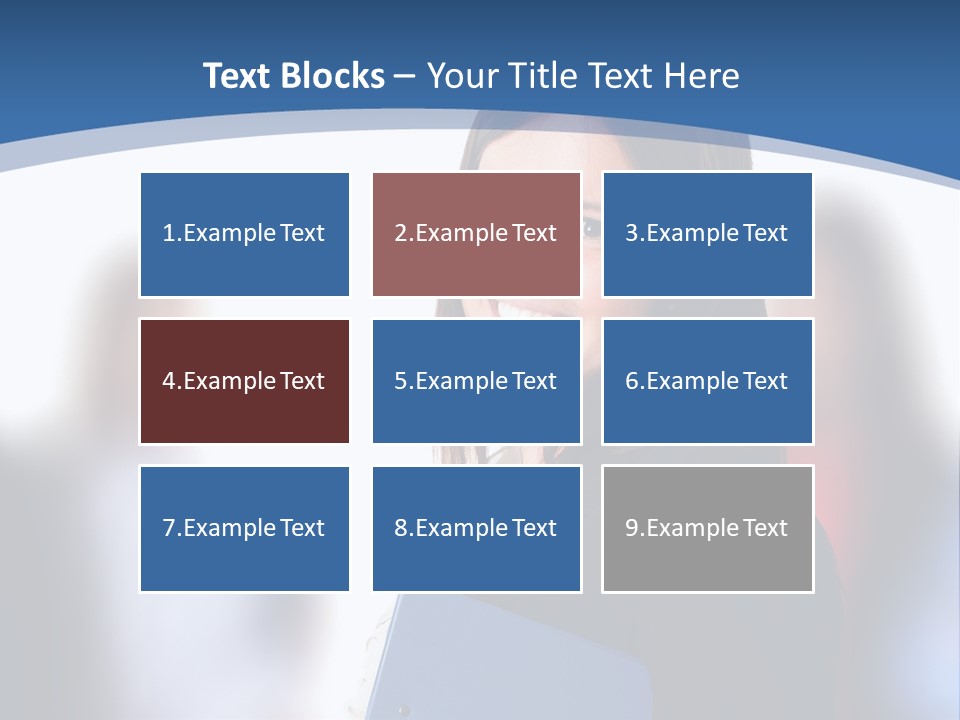 Text Blocks – Your Title Text Here

1.Example Text

2.Example Text

3.Example Text

4.Example Text

5.Example Text

6.Example Text

7.Example Text

8.Example Text

9.Example Text